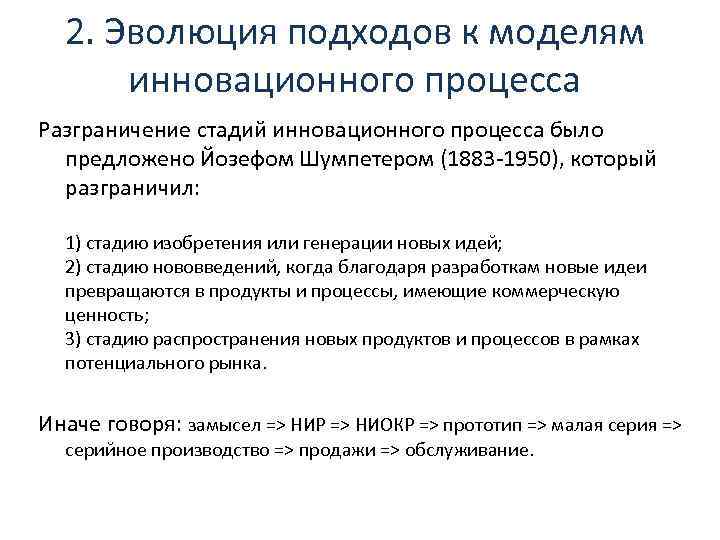 2. Эволюция подходов к моделям инновационного процесса

Разграничение стадий инновационного процесса было предложено Йозефом Шумпетером (1883-1950), который разграничил:

1) стадию изобретения или генерации новых идей;
2) стадию нововведений, когда благодаря разработкам новые идеи превращаются в продукты и процессы, имеющие коммерческую ценность;
3) стадию распространения новых продуктов и процессов в рамках потенциального рынка.

Иначе говоря: замысел => НИР => НИОКР => прототип => малая серия => серийное производство => продажи => обслуживание.